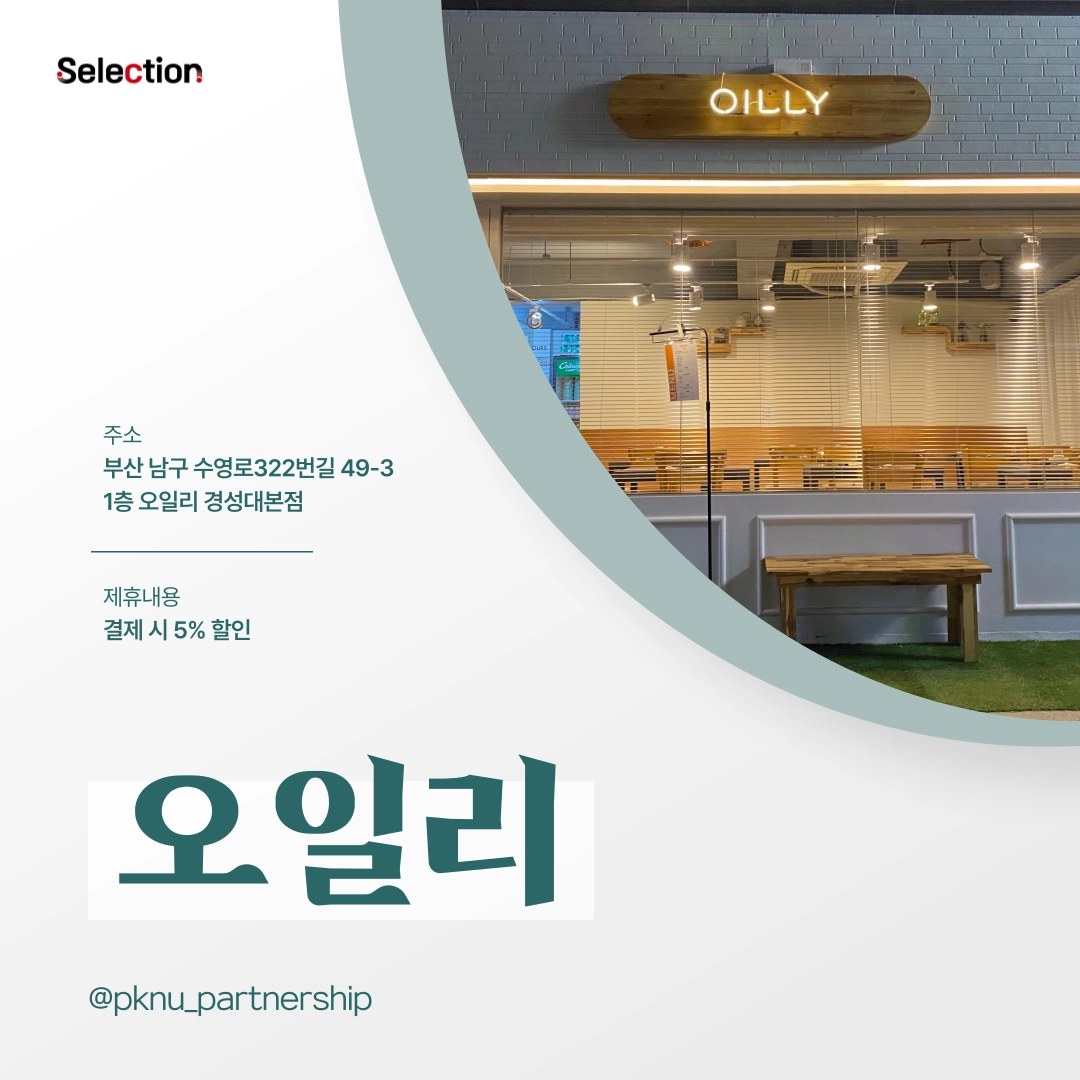 Selection

OILLY

주소
부산 남구 수영로322번길 49-3
1층 오일리 경성대본점

제휴내용
결제 시 5% 할인

오일리

@pknu_partnership